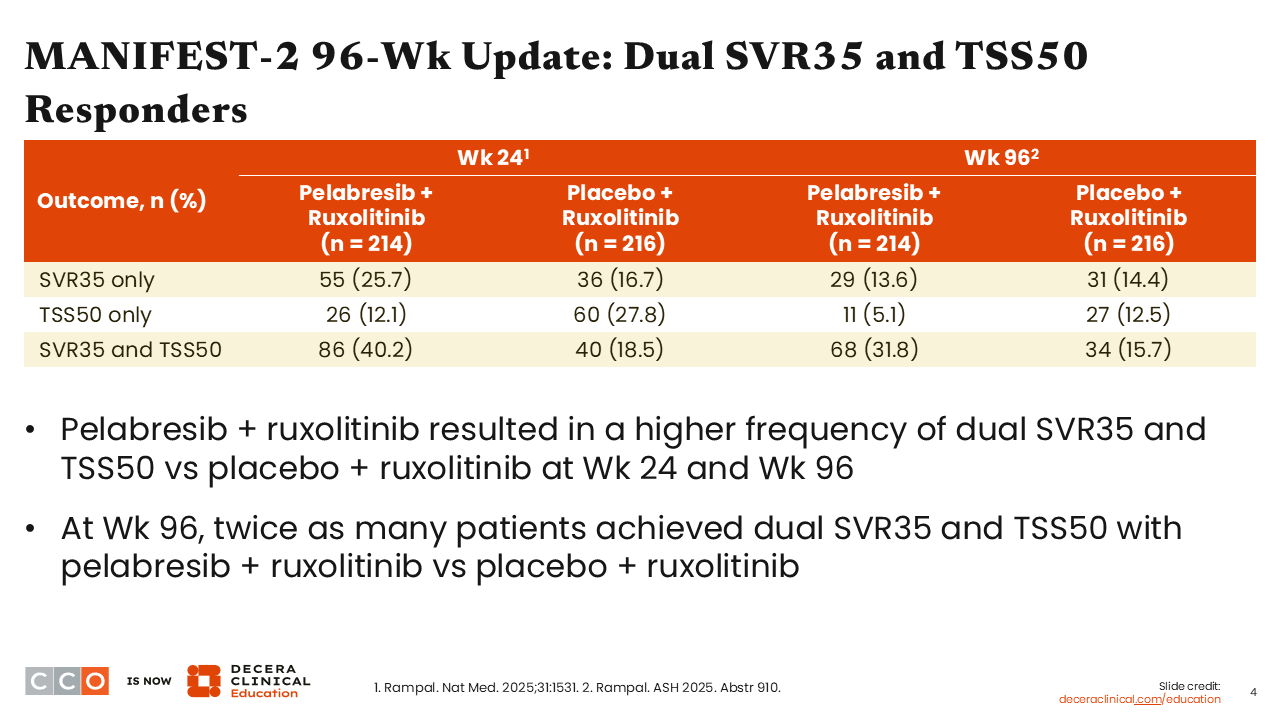 MANIFEST-2 96-Wk Update: Dual SVR35 and TSS50 Responders

| Outcome, n (%) | Wk 24$^1$ Pelabresib + Ruxolitinib (n = 214) | Wk 24$^1$ Placebo + Ruxolitinib (n = 216) | Wk 96$^2$ Pelabresib + Ruxolitinib (n = 214) | Wk 96$^2$ Placebo + Ruxolitinib (n = 216) |
|---|---|---|---|---|
| SVR35 only | 55 (25.7) | 36 (16.7) | 29 (13.6) | 31 (14.4) |
| TSS50 only | 26 (12.1) | 60 (27.8) | 11 (5.1) | 27 (12.5) |
| SVR35 and TSS50 | 86 (40.2) | 40 (18.5) | 68 (31.8) | 34 (15.7) |

• Pelabresib + ruxolitinib resulted in a higher frequency of dual SVR35 and TSS50 vs placebo + ruxolitinib at Wk 24 and Wk 96

• At Wk 96, twice as many patients achieved dual SVR35 and TSS50 with pelabresib + ruxolitinib vs placebo + ruxolitinib

CCO IS NOW DECERA CLINICAL Education

1. Rampal. Nat Med. 2025;31:1531. 2. Rampal. ASH 2025. Abstr 910.

Slide credit: deceraclinical.com/education

4